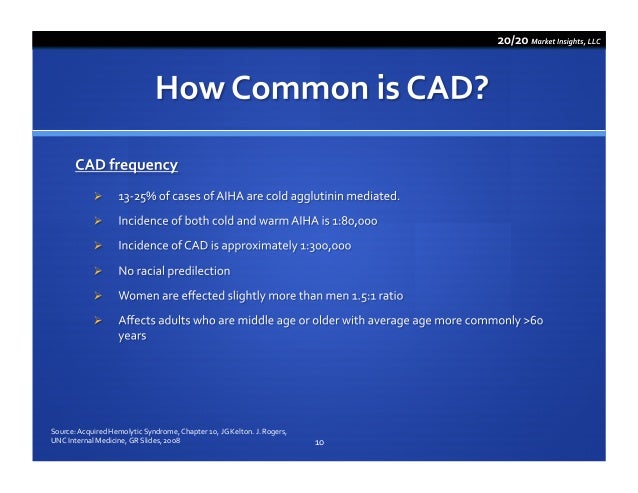 20/20 Market Insights, LLC

How Common is CAD?

CAD frequency

➢ 13-25% of cases of AIHA are cold agglutinin mediated.

➢ Incidence of both cold and warm AIHA is 1:80,000

➢ Incidence of CAD is approximately 1:300,000

➢ No racial predilection

➢ Women are effected slightly more than men 1.5:1 ratio

➢ Affects adults who are middle age or older with average age more commonly >60 years

Source: Acquired Hemolytic Syndrome, Chapter 10, JG Kelton. J. Rogers, UNC Internal Medicine, GR Slides, 2008

10